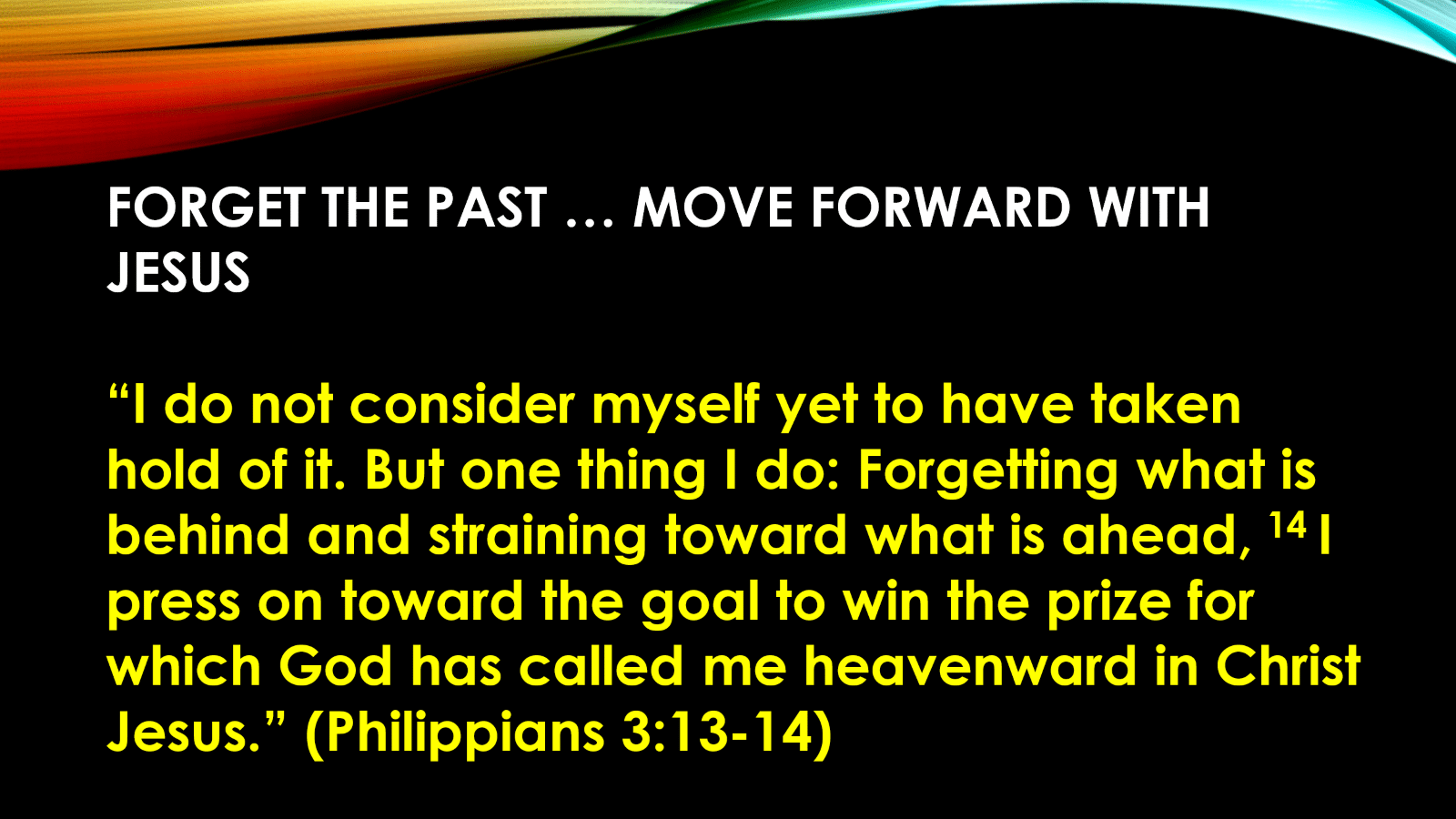 FORGET THE PAST … MOVE FORWARD WITH JESUS

“I do not consider myself yet to have taken hold of it. But one thing I do: Forgetting what is behind and straining toward what is ahead, $^{14}$ I press on toward the goal to win the prize for which God has called me heavenward in Christ Jesus.” (Philippians 3:13-14)